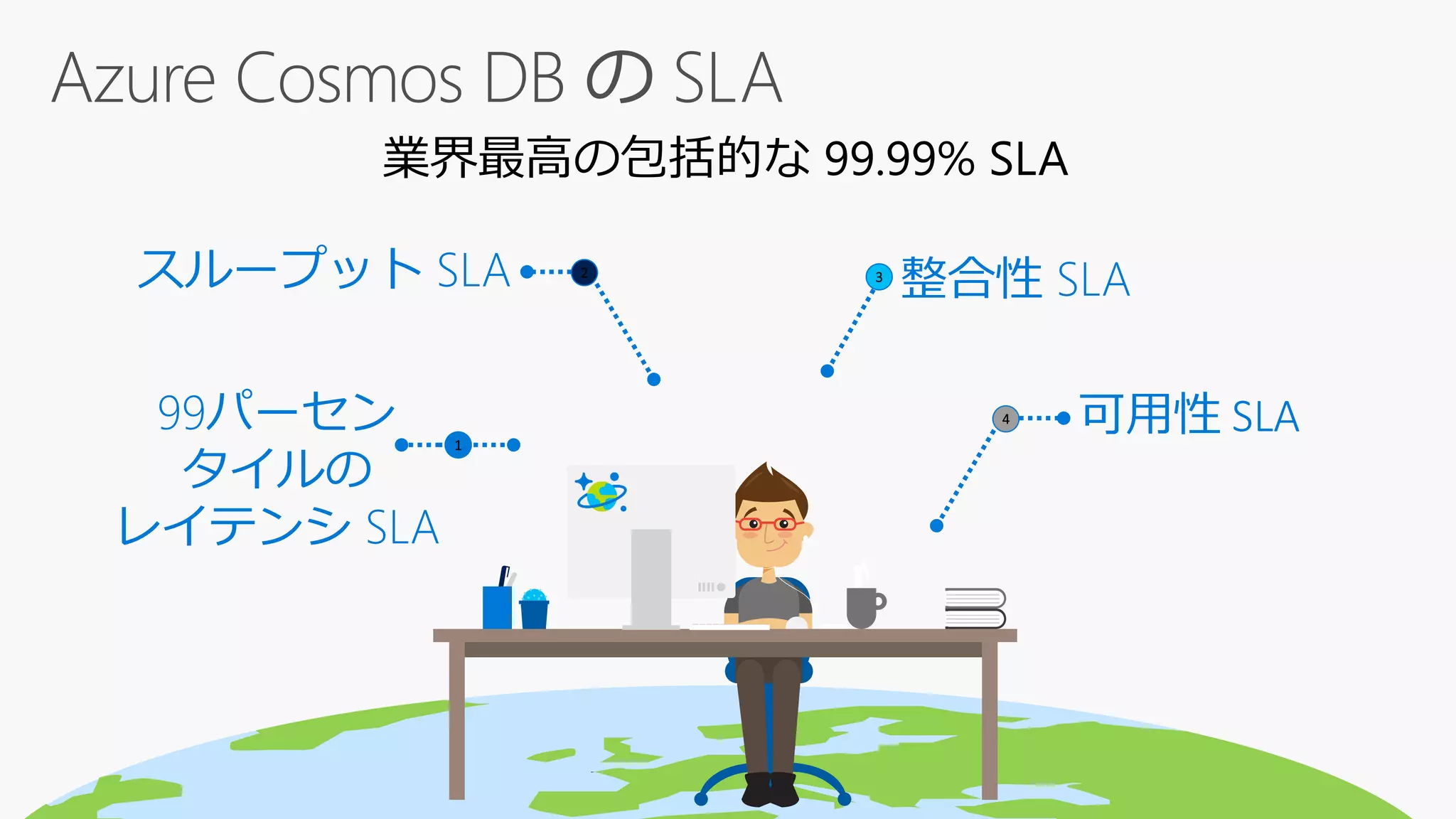 Azure Cosmos DB の SLA

業界最高の包括的な 99.99% SLA

スループット SLA

2

3

整合性 SLA

99パーセンタイルのレイテンシ SLA

1

4

可用性 SLA